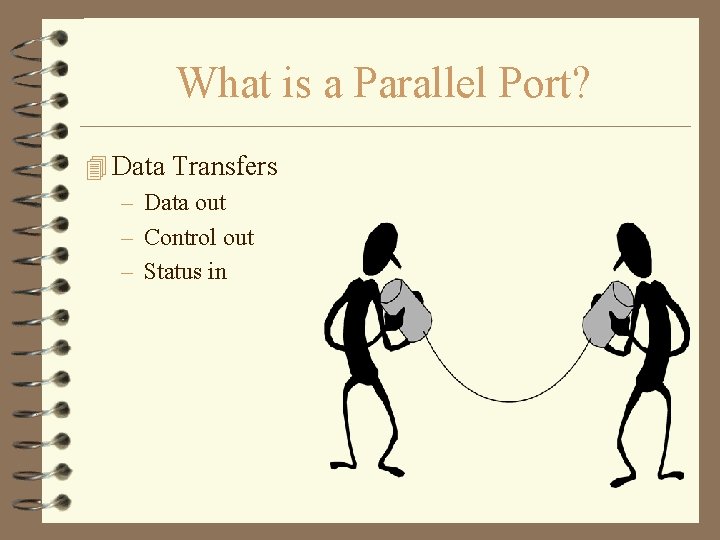 What is a Parallel Port?

Data Transfers

– Data out

– Control out

– Status in